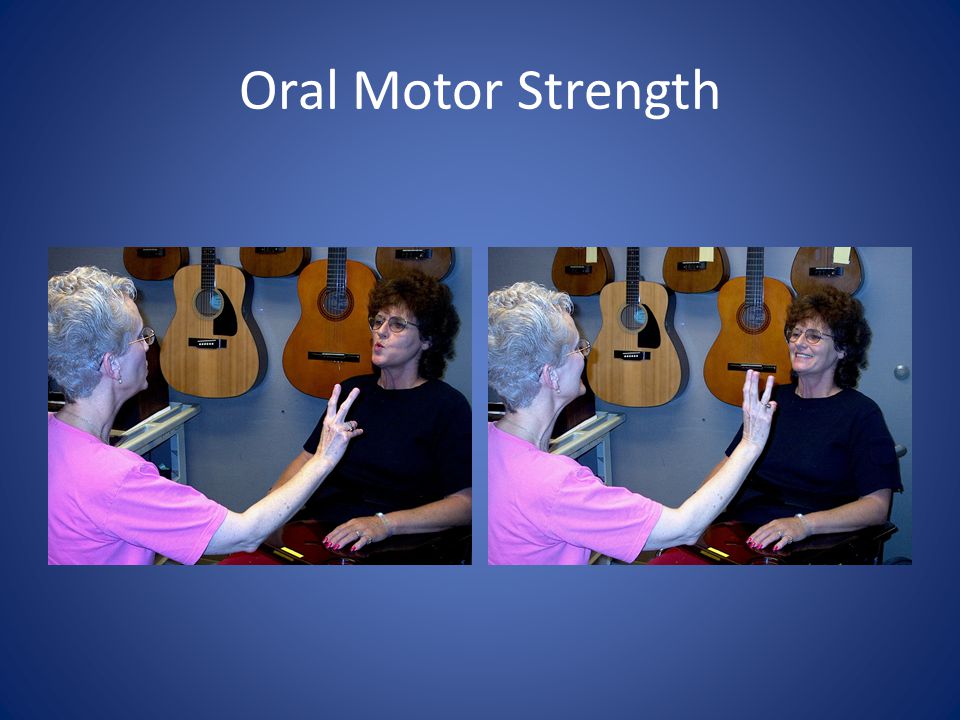 Oral Motor Strength